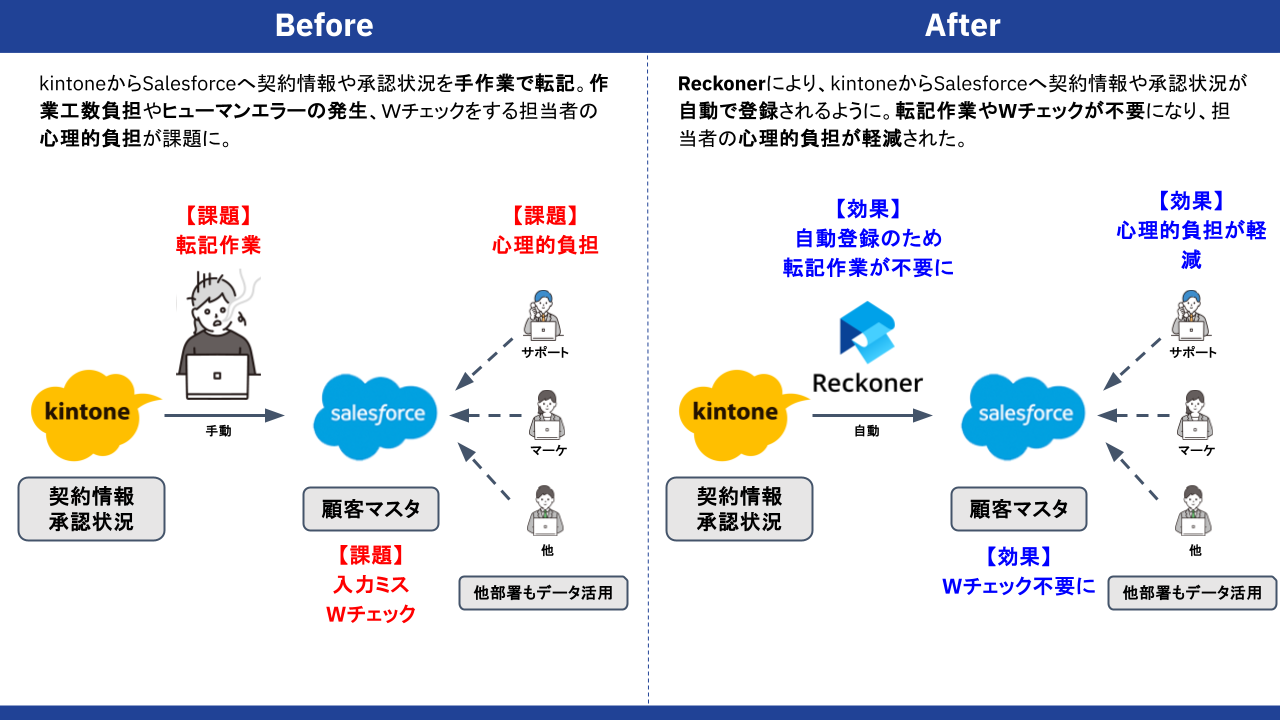 Before

kintoneからSalesforceへ契約情報や承認状況を手作業で転記。作業工数負担やヒューマンエラーの発生、Wチェックをする担当者の心理的負担が課題に。

【課題】
転記作業

【課題】
心理的負担

kintone

手動

salesforce

サポート

マーケ

他

契約情報
承認状況

顧客マスタ

【課題】
入力ミス
Wチェック

他部署もデータ活用

After

Reckonerにより、kintoneからSalesforceへ契約情報や承認状況が自動で登録されるように。転記作業やWチェックが不要になり、担当者の心理的負担が軽減された。

【効果】
自動登録のため
転記作業が不要に

【効果】
心理的負担が軽減

Reckoner

kintone

自動

salesforce

サポート

マーケ

他

契約情報
承認状況

顧客マスタ

【効果】
Wチェック不要に

他部署もデータ活用